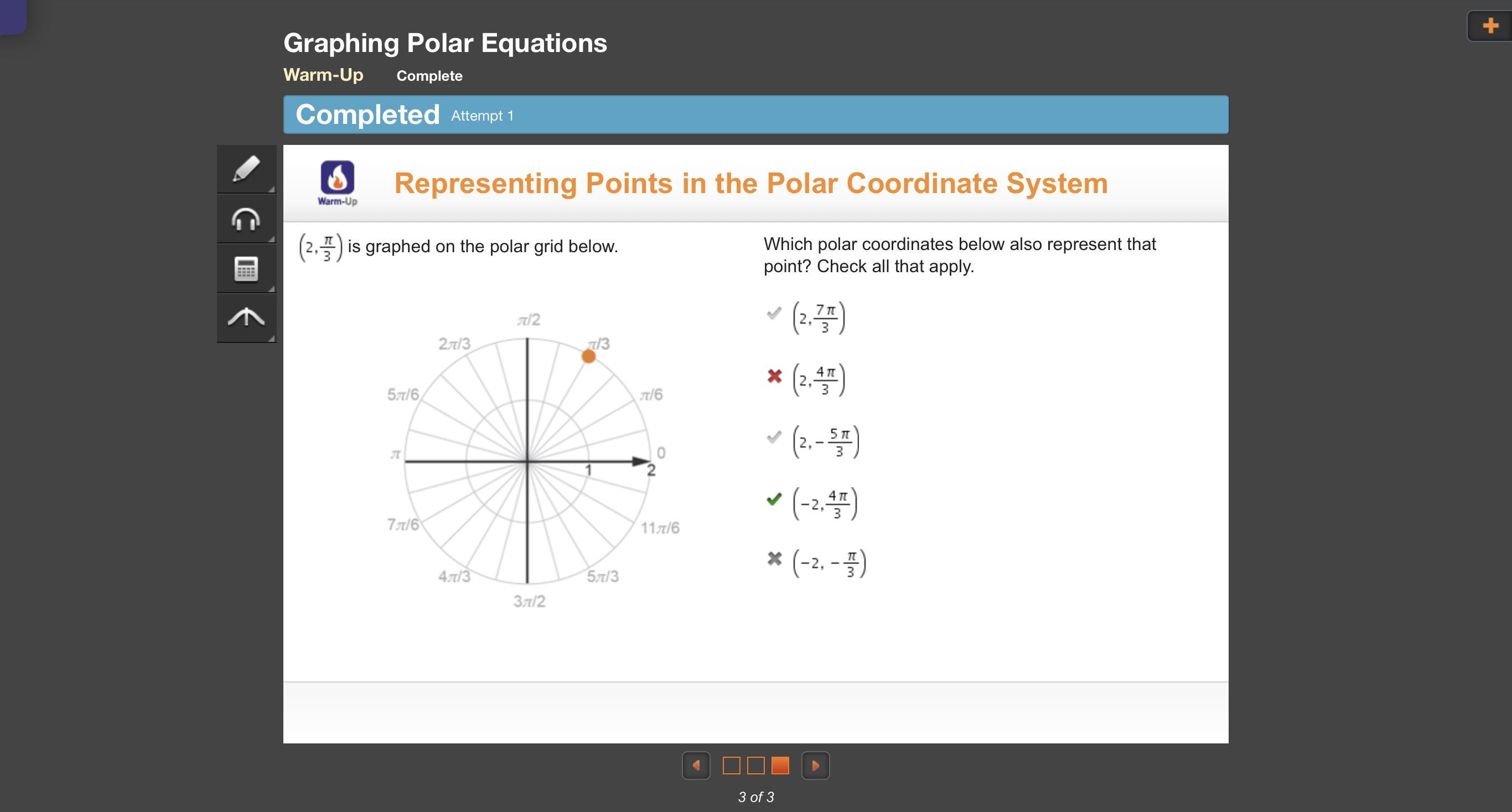 Graphing Polar Equations

Warm-Up Complete

Completed Attempt 1

Warm-Up

Representing Points in the Polar Coordinate System

$\left(2, \frac{\pi}{3}\right)$ is graphed on the polar grid below.

$\pi/2$
$2\pi/3$
$\pi/3$
$5\pi/6$
$\pi/6$
$\pi$
0
1
2
$7\pi/6$
$11\pi/6$
$4\pi/3$
$5\pi/3$
$3\pi/2$

Which polar coordinates below also represent that point? Check all that apply.

$\left(2, \frac{7\pi}{3}\right)$

$\left(2, \frac{4\pi}{3}\right)$

$\left(2, -\frac{5\pi}{3}\right)$

$\left(-2, \frac{4\pi}{3}\right)$

$\left(-2, -\frac{\pi}{3}\right)$

3 of 3